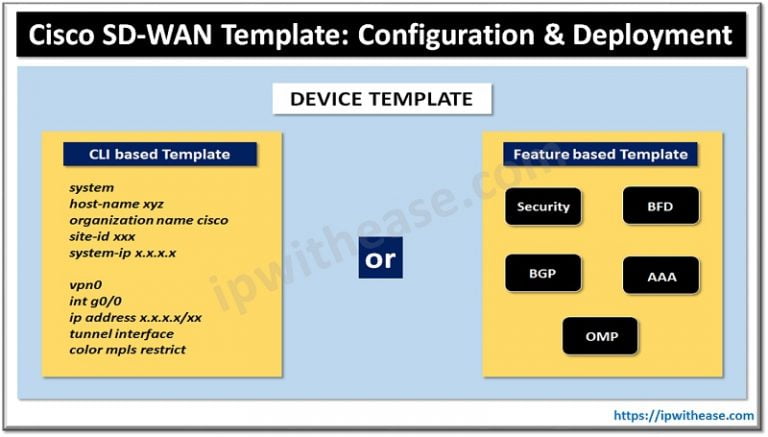 Cisco SD-WAN Template: Configuration & Deployment

DEVICE TEMPLATE

CLI based Template

system
host-name xyz
organization name cisco
site-id xxx
system-ip x.x.x.x

vpn0
int g0/0
ip address x.x.x.x/xx
tunnel interface
color mpls restrict

or

Feature based Template

Security

BFD

BGP

AAA

OMP

ipwithease.com

https://ipwithease.com